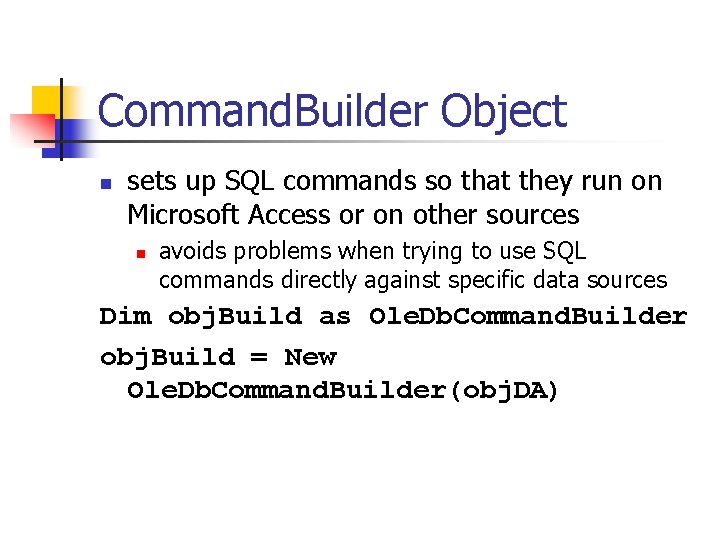 CommandBuilder Object

sets up SQL commands so that they run on Microsoft Access or on other sources

avoids problems when trying to use SQL commands directly against specific data sources

Dim objBuild as OleDbCommandBuilder

objBuild = New OleDbCommandBuilder(objDA)